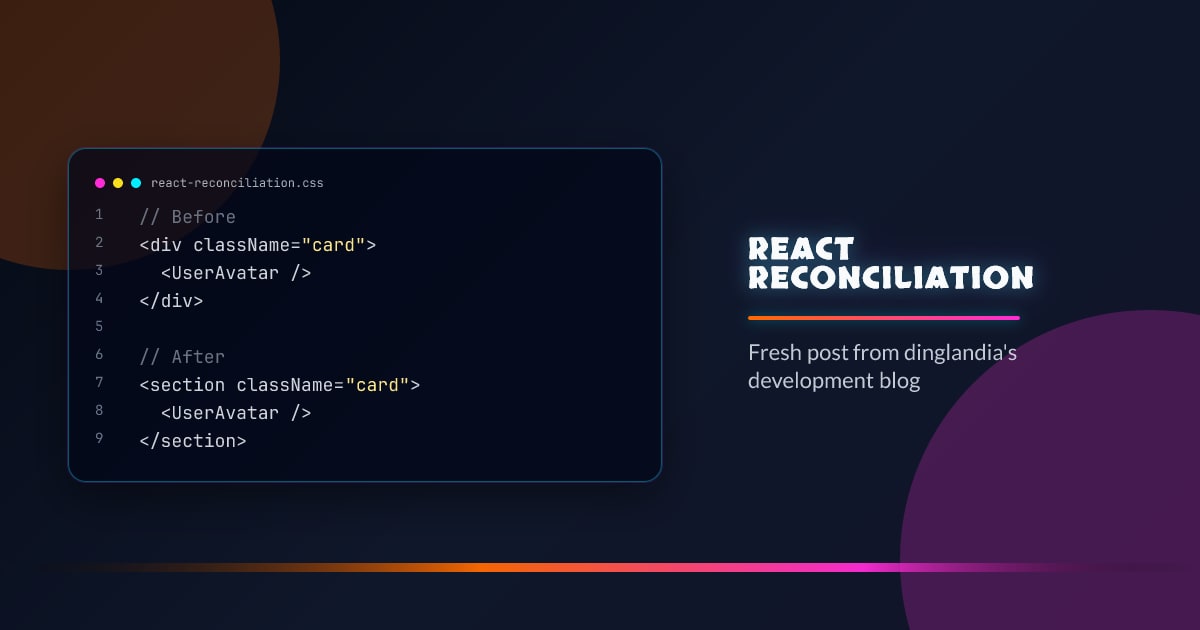 react-reconciliation.css

1 // Before
2 <div className="card">
3 <UserAvatar />
4 </div>
5
6 // After
7 <section className="card">
8 <UserAvatar />
9 </section>

REACT RECONCILIATION

Fresh post from dinglandia's development blog